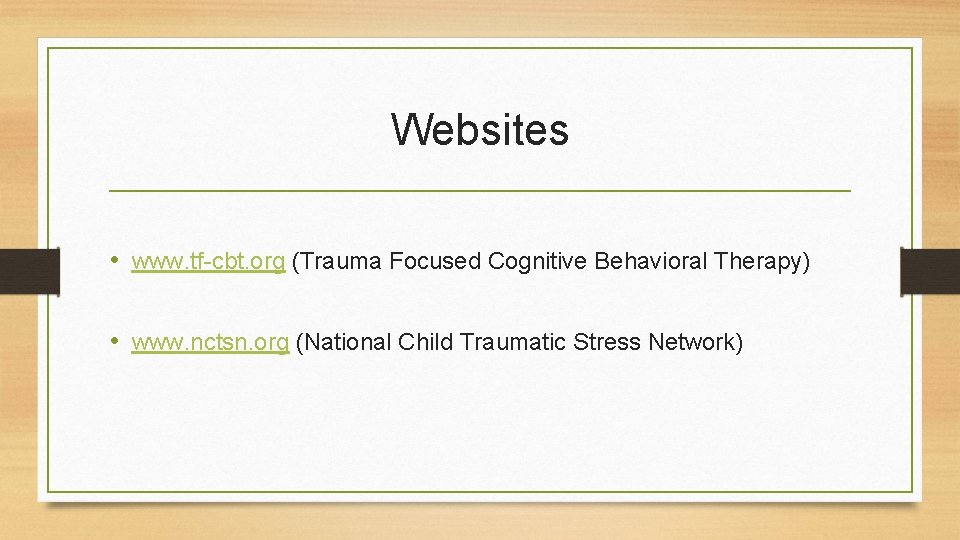 Websites

• www.tf-cbt.org (Trauma Focused Cognitive Behavioral Therapy)

• www.nctsn.org (National Child Traumatic Stress Network)